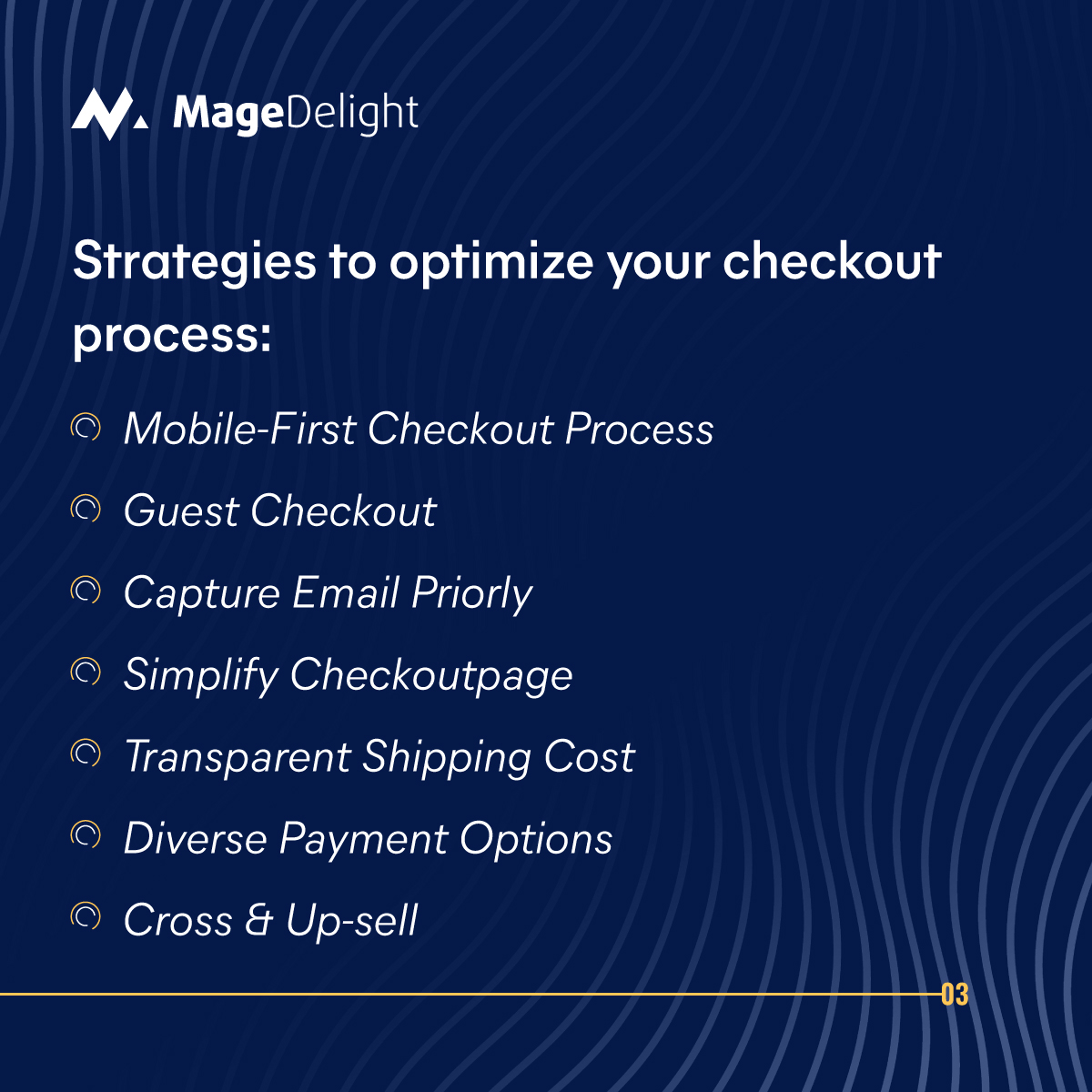 MageDelight

Strategies to optimize your checkout process:

Mobile-First Checkout Process

Guest Checkout

Capture Email Priorly

Simplify Checkoutpage

Transparent Shipping Cost

Diverse Payment Options

Cross & Up-sell

03